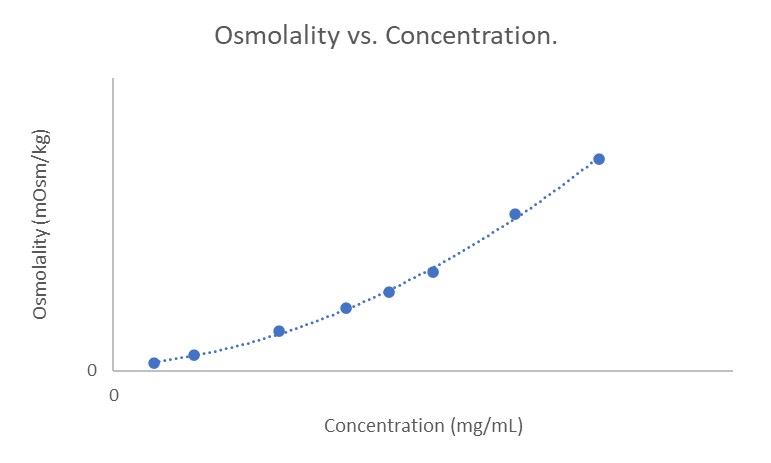 Osmolality vs. Concentration.

Osmolality (mOsm/kg)

0

0

Concentration (mg/mL)